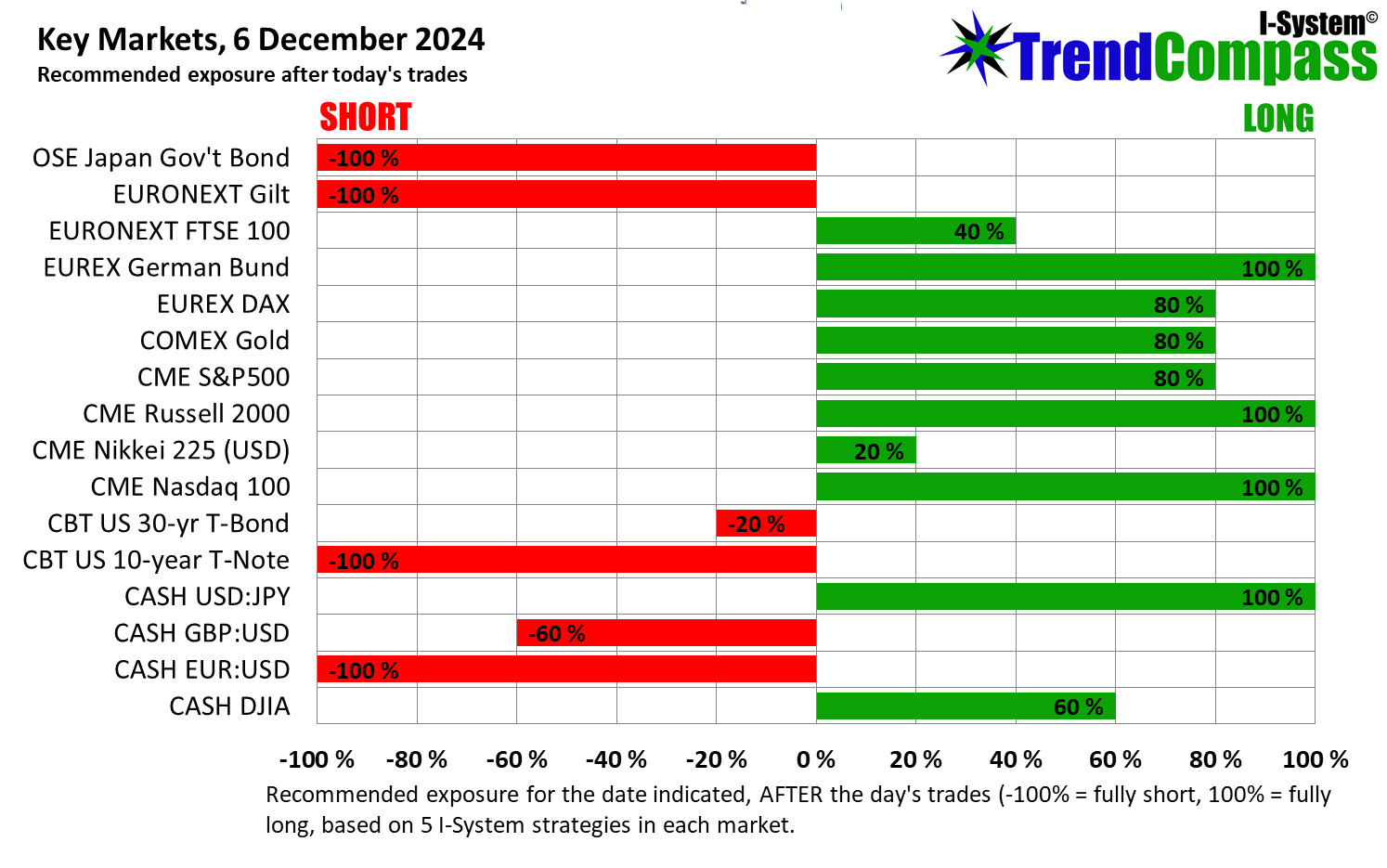 Key Markets, 6 December 2024
Recommended exposure after today's trades

I-System©
TrendCompass

SHORT
LONG

OSE Japan Gov't Bond -100 %
EURONEXT Gilt -100 %
EURONEXT FTSE 100 40 %
EUREX German Bund 100 %
EUREX DAX 80 %
COMEX Gold 80 %
CME S&P500 80 %
CME Russell 2000 100 %
CME Nikkei 225 (USD) 20 %
CME Nasdaq 100 100 %
CBT US 30-yr T-Bond -20 %
CBT US 10-year T-Note -100 %
CASH USD:JPY 100 %
CASH GBP:USD -60 %
CASH EUR:USD -100 %
CASH DJIA 60 %

-100 % -80 % -60 % -40 % -20 % 0 % 20 % 40 % 60 % 80 % 100 %

Recommended exposure for the date indicated, AFTER the day's trades (-100% = fully short, 100% = fully long, based on 5 I-System strategies in each market.